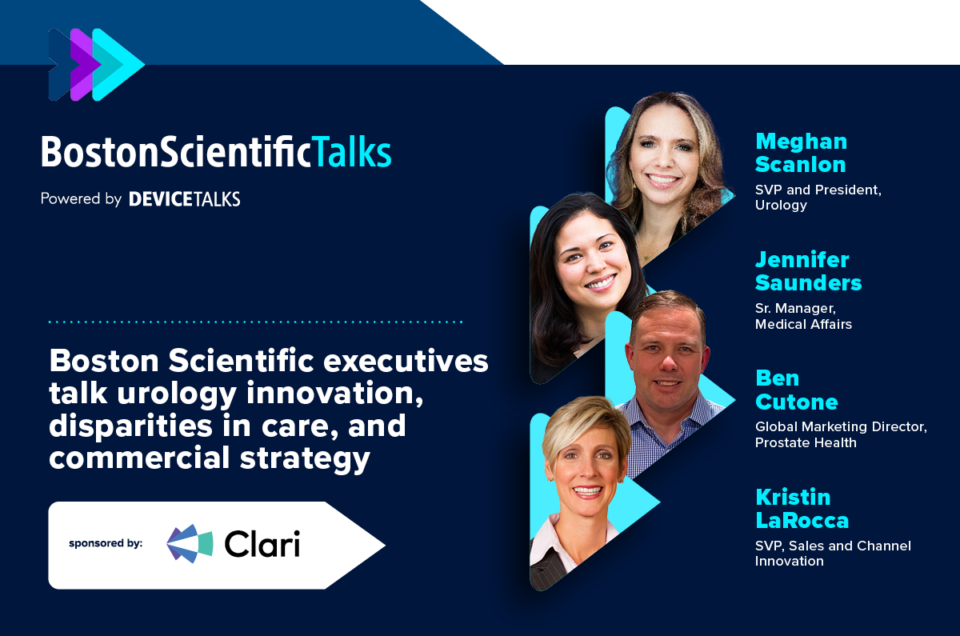 BostonScientificTalks

Powered by DEVICETALKS

Boston Scientific executives talk urology innovation, disparities in care, and commercial strategy

sponsored by: Clari

Meghan Scanlon
SVP and President, Urology

Jennifer Saunders
Sr. Manager, Medical Affairs

Ben Cutone
Global Marketing Director, Prostate Health

Kristin LaRocca
SVP, Sales and Channel Innovation